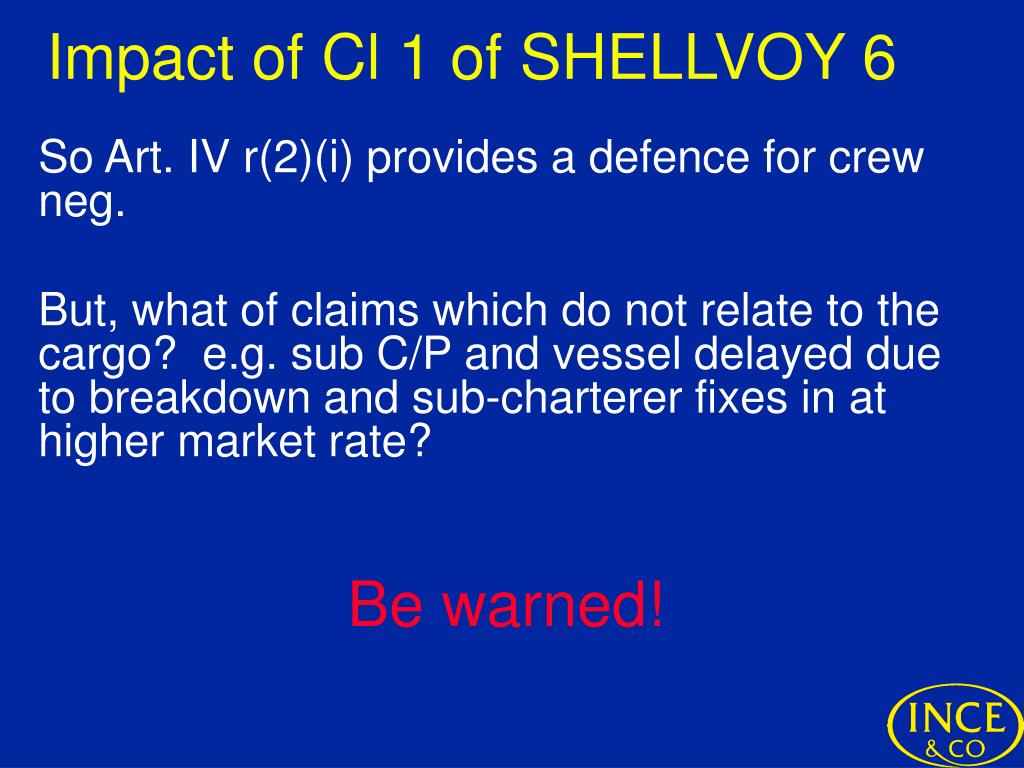 Impact of Cl 1 of SHELLVOY 6

So Art. IV r(2)(i) provides a defence for crew neg.

But, what of claims which do not relate to the cargo? e.g. sub C/P and vessel delayed due to breakdown and sub-charterer fixes in at higher market rate?

Be warned!

INCE & CO